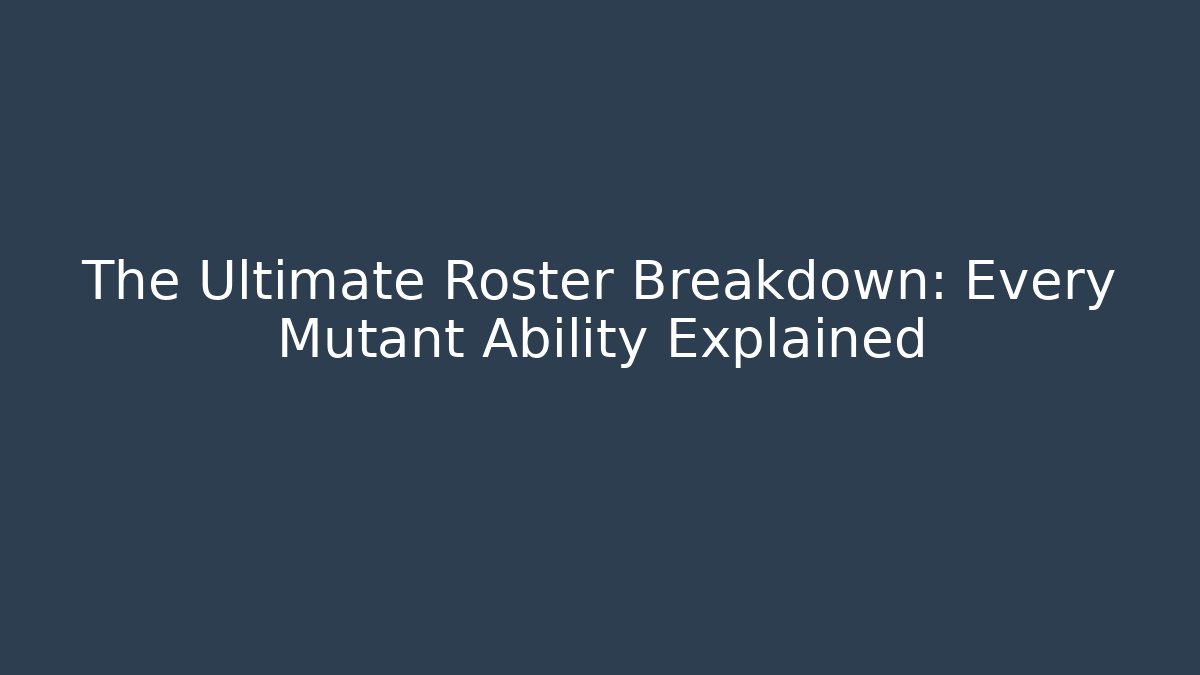 The Ultimate Roster Breakdown: Every Mutant Ability Explained